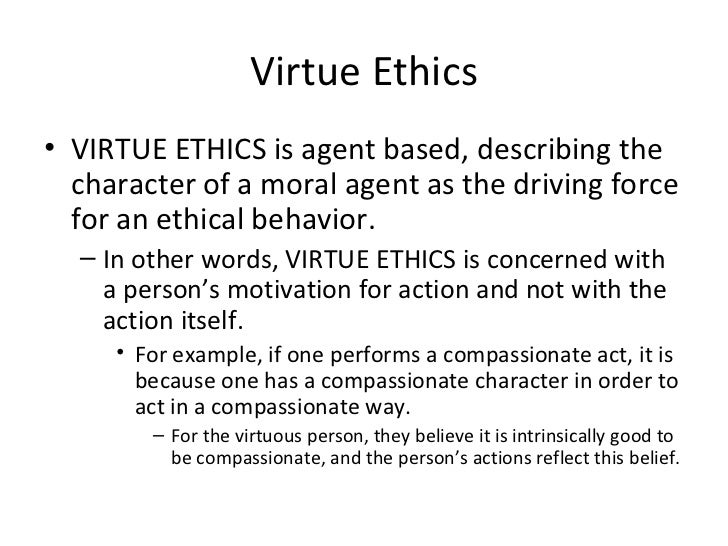 Virtue Ethics

• VIRTUE ETHICS is agent based, describing the character of a moral agent as the driving force for an ethical behavior.

– In other words, VIRTUE ETHICS is concerned with a person's motivation for action and not with the action itself.

• For example, if one performs a compassionate act, it is because one has a compassionate character in order to act in a compassionate way.

– For the virtuous person, they believe it is intrinsically good to be compassionate, and the person's actions reflect this belief.